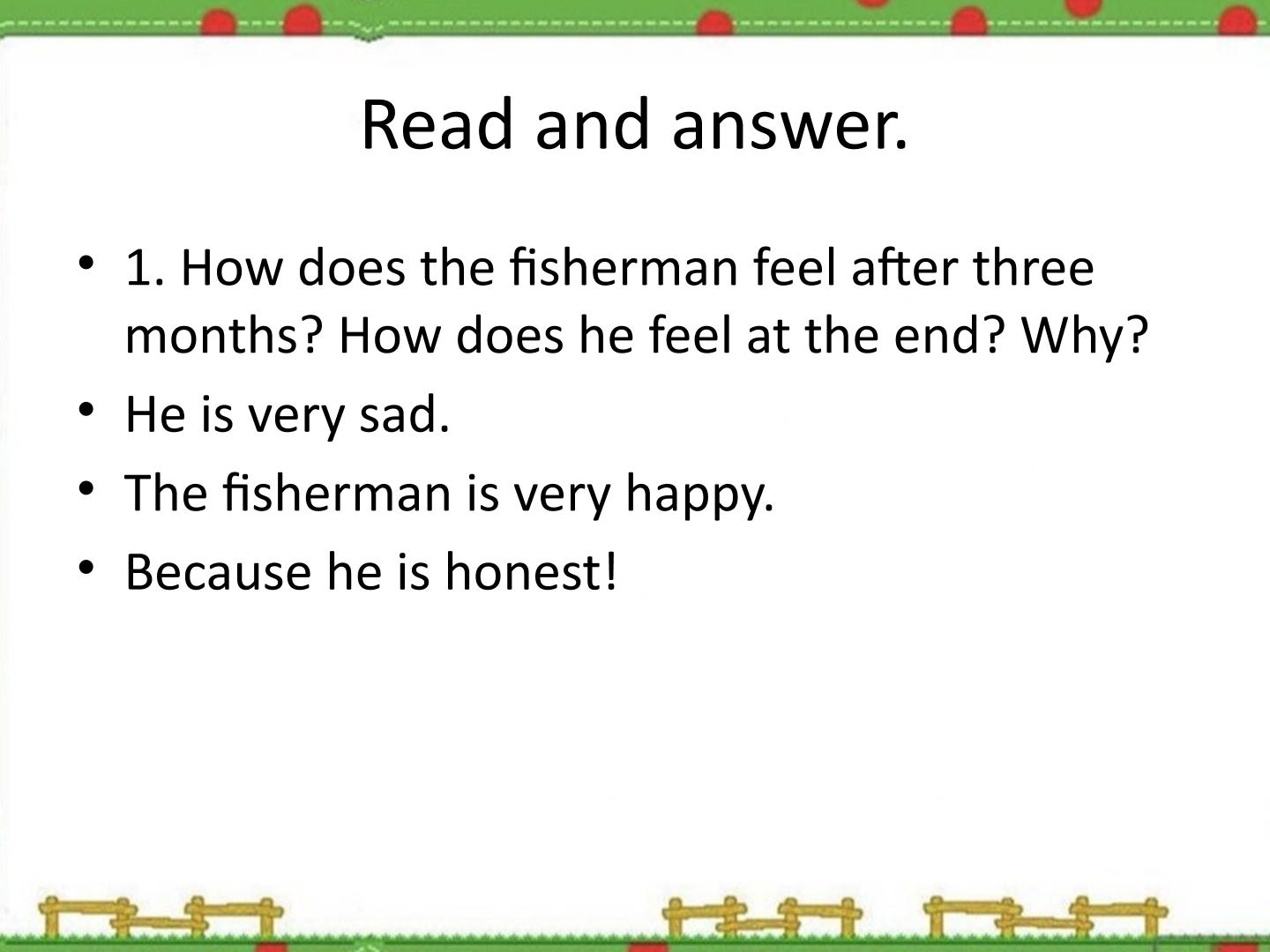 Read and answer.

• 1. How does the fisherman feel after three months? How does he feel at the end? Why?
• He is very sad.
• The fisherman is very happy.
• Because he is honest!